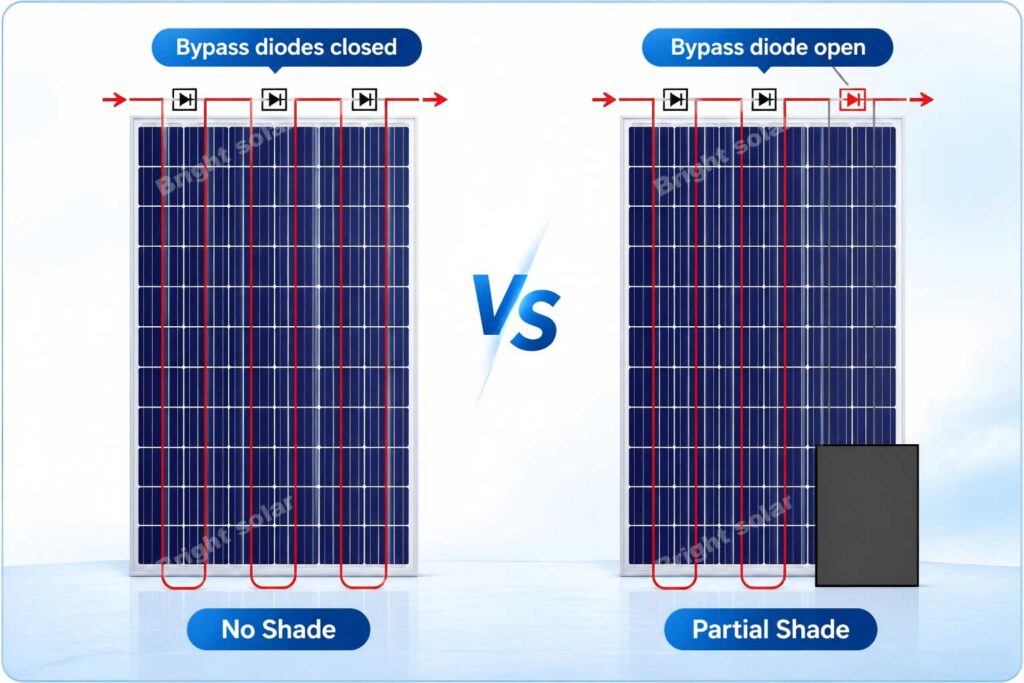 Bypass diodes closed

Bright solar

Bright solar

No Shade

VS

Bypass diode open

Bright solar

Bright solar

Partial Shade